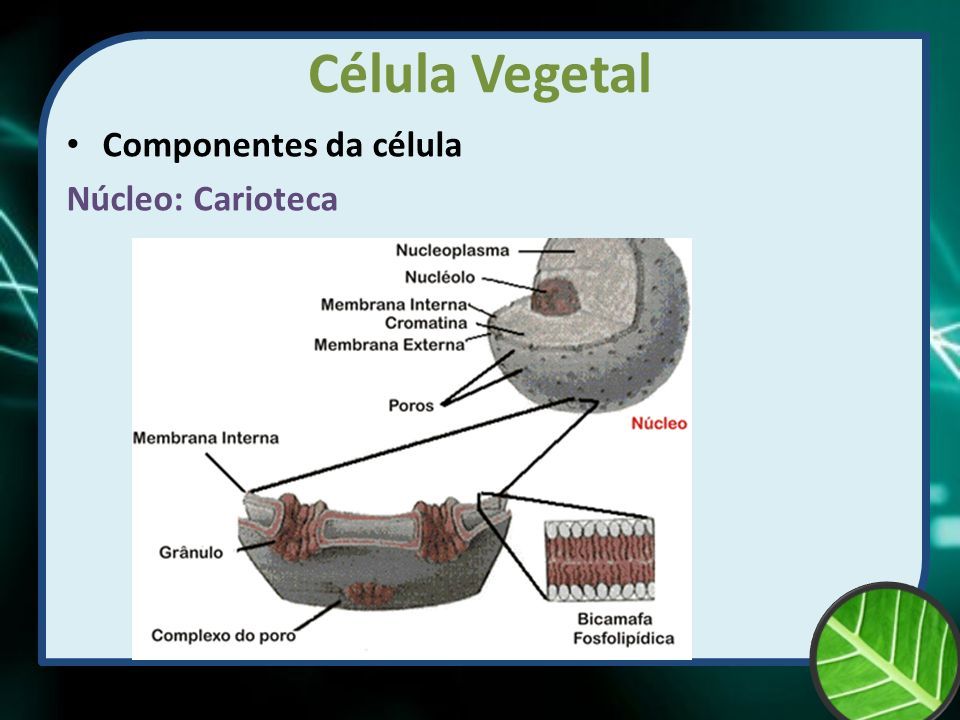 Célula Vegetal

• Componentes da célula

Núcleo: Carioteca

Nucleoplasma
Nucléolo
Membrana Interna
Cromatina
Membrana Externa
Poros
Núcleo
Membrana Interna
Grânulo
Complexo do poro
Bicamafa Fosfolipídica